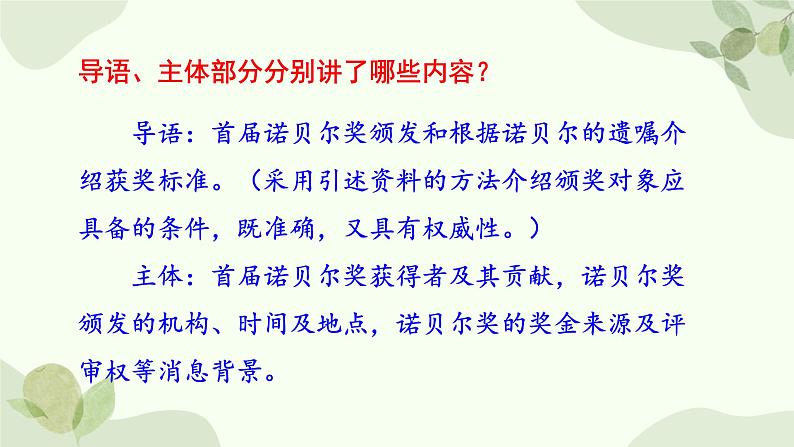 导语、主体部分分别讲了哪些内容？

导语：首届诺贝尔奖颁发和根据诺贝尔的遗嘱介绍获奖标准。（采用引述资料的方法介绍颁奖对象应具备的条件，既准确，又具有权威性。）

主体：首届诺贝尔奖获得者及其贡献，诺贝尔奖颁发的机构、时间及地点，诺贝尔奖的奖金来源及评审权等消息背景。